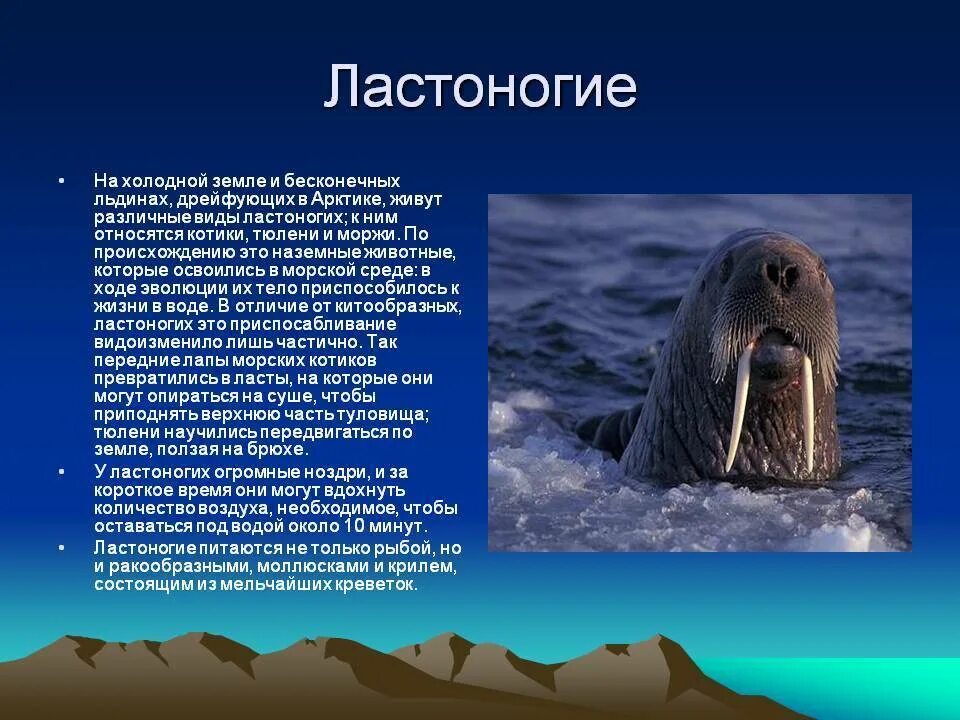 Ластоногие

• На холодной земле и бесконечных льдинах, дрейфующих в Арктике, живут различные виды ластоногих; к ним относятся котики, тюлени и моржи. По происхождению это наземные животные, которые освоились в морской среде: в ходе эволюции их тело приспособилось к жизни в воде. В отличие от китообразных, ластоногих это приспосабливание видоизменило лишь частично. Так передние лапы морских котиков превратились в ласты, на которые они могут опираться на суше, чтобы приподнять верхнюю часть туловища; тюлени научились передвигаться по земле, ползая на брюхе.

• У ластоногих огромные ноздри, и за короткое время они могут вдохнуть количество воздуха, необходимое, чтобы оставаться под водой около 10 минут.

• Ластоногие питаются не только рыбой, но и ракообразными, моллюсками и крилем, состоящим из мельчайших креветок.